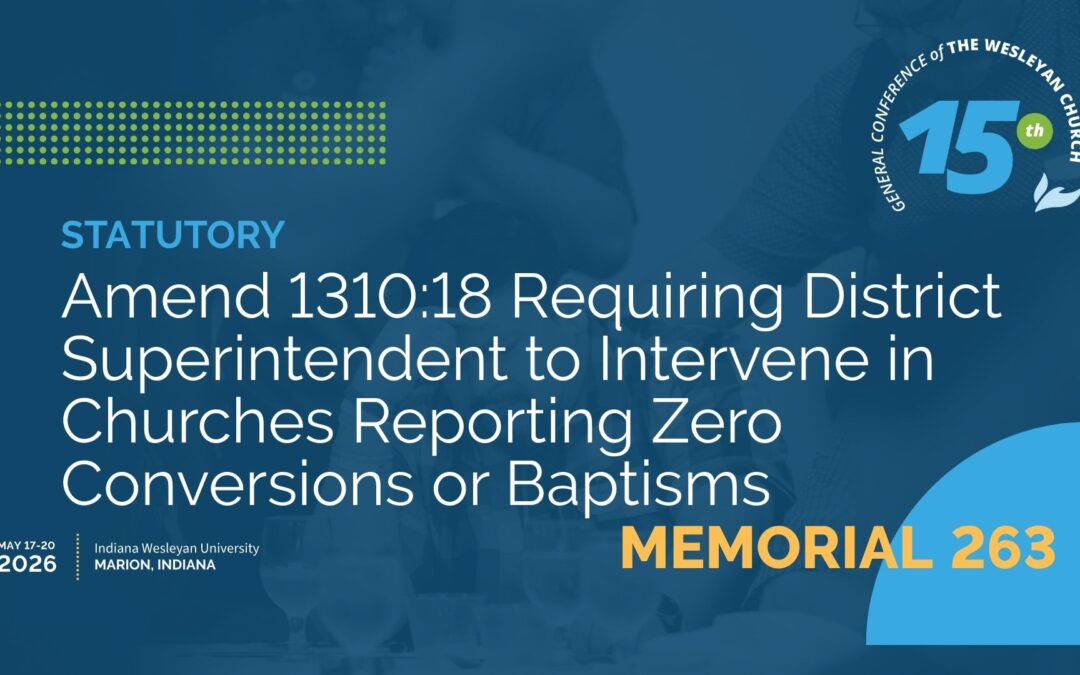 GENERAL CONFERENCE of THE WESLEYAN CHURCH
15th

STATUTORY

Amend 1310:18 Requiring District Superintendent to Intervene in Churches Reporting Zero Conversions or Baptisms

MAY 17-20
2026

Indiana Wesleyan University
MARION, INDIANA

MEMORIAL 263